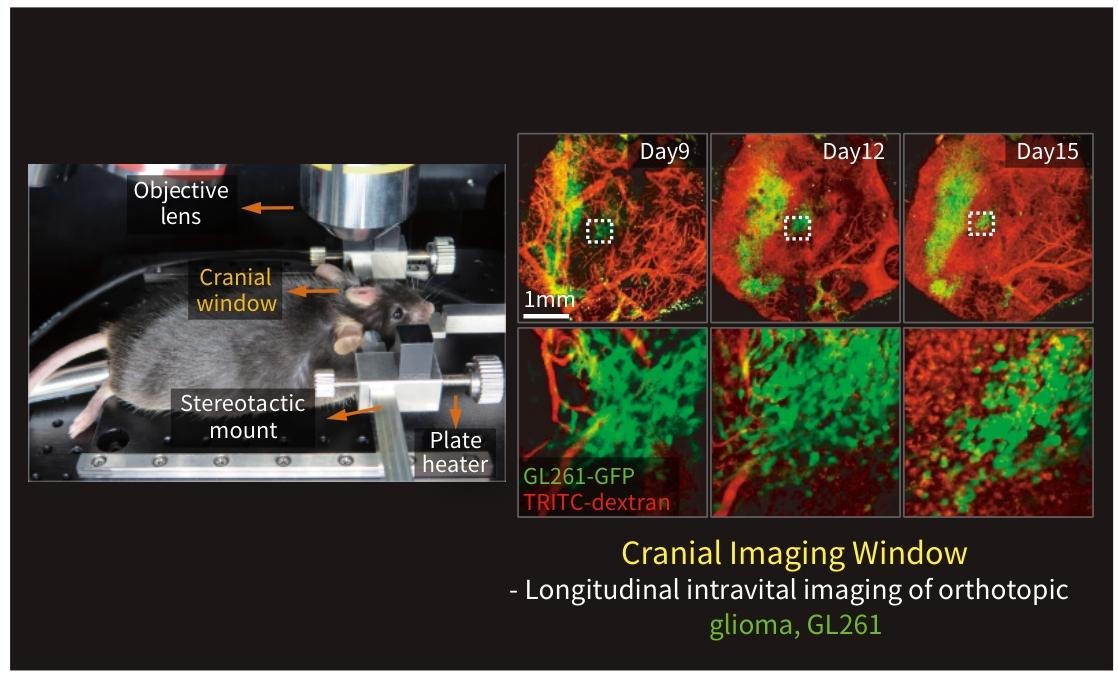 Objective lens

Cranial window

Stereotactic mount

Plate heater

Day9

Day12

Day15

1mm

GL261-GFP
TRITC-dextran

Cranial Imaging Window
- Longitudinal intravital imaging of orthotopic glioma, GL261